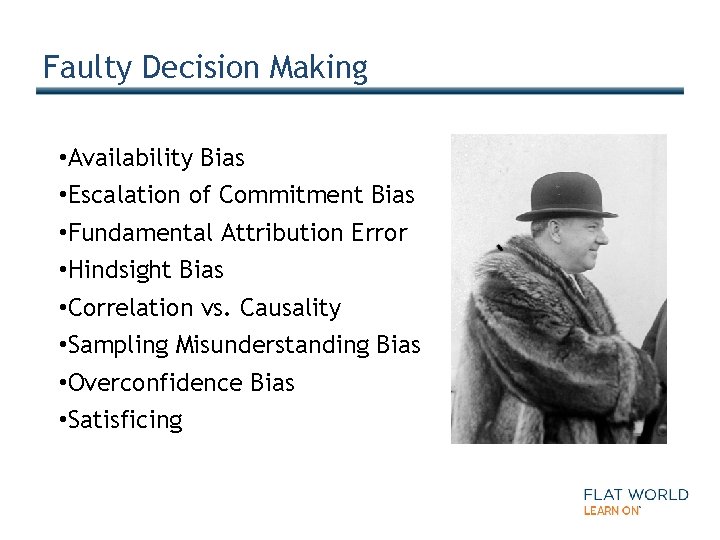 Faulty Decision Making

•Availability Bias
•Escalation of Commitment Bias
•Fundamental Attribution Error
•Hindsight Bias
•Correlation vs. Causality
•Sampling Misunderstanding Bias
•Overconfidence Bias
•Satisficing

FLAT WORLD
LEARN ON